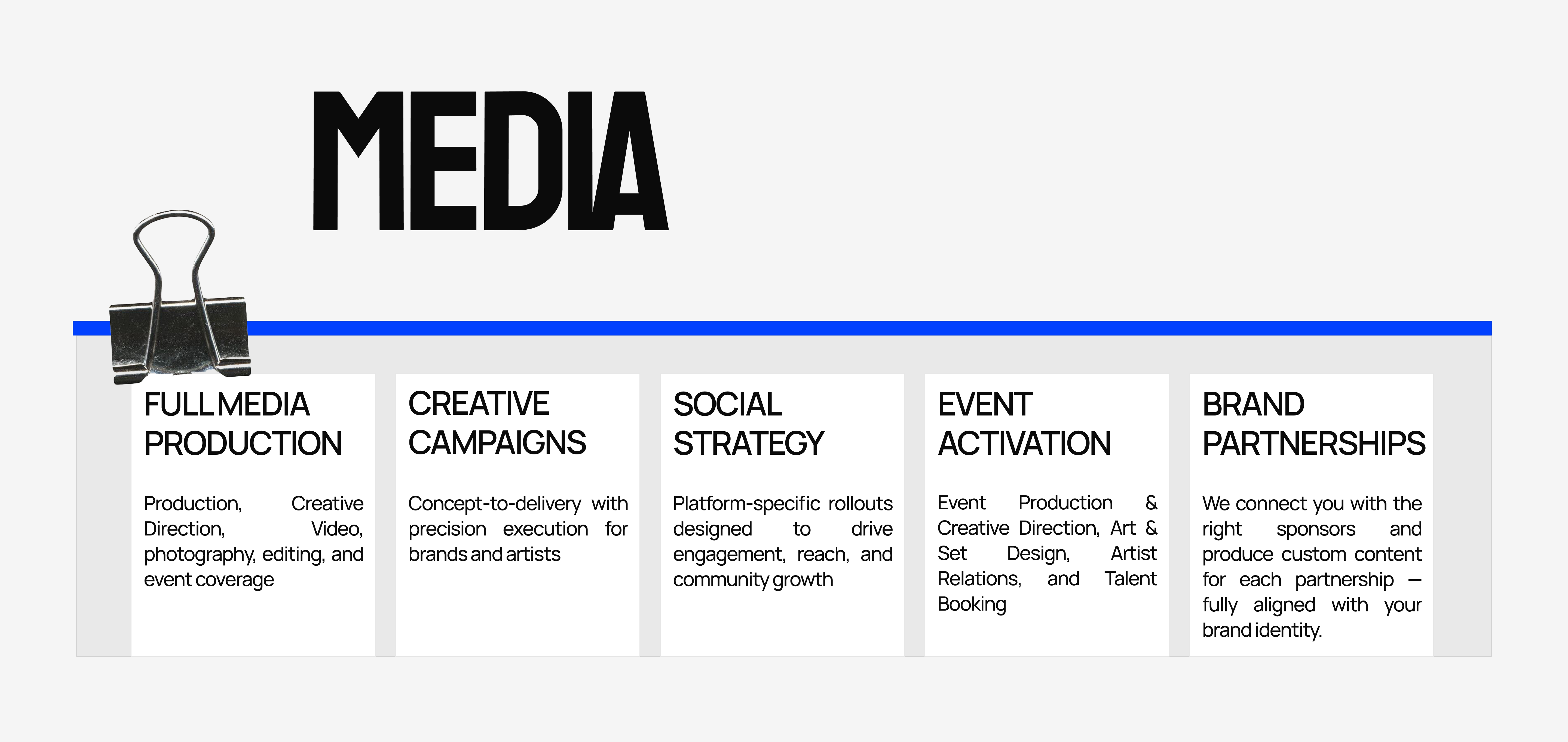 MEDIA

FULL MEDIA PRODUCTION

Production, Creative Direction, Video, photography, editing, and event coverage

CREATIVE CAMPAIGNS

Concept-to-delivery with precision execution for brands and artists

SOCIAL STRATEGY

Platform-specific rollouts designed to drive engagement, reach, and community growth

EVENT ACTIVATION

Event Production & Creative Direction, Art & Set Design, Artist Relations, and Talent Booking

BRAND PARTNERSHIPS

We connect you with the right sponsors and produce custom content for each partnership — fully aligned with your brand identity.